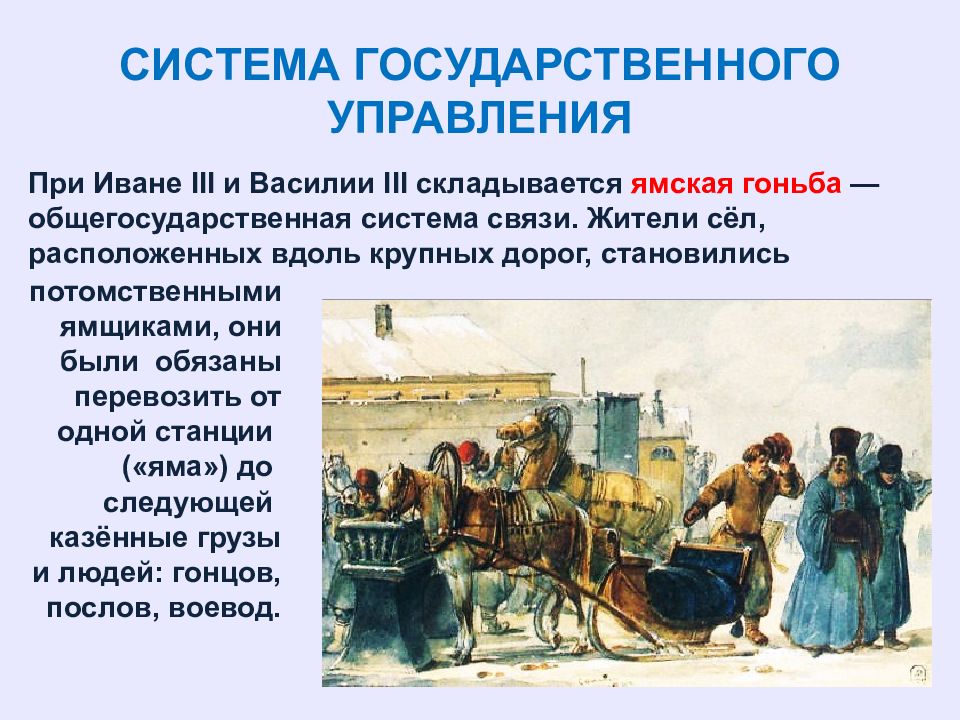 СИСТЕМА ГОСУДАРСТВЕННОГО УПРАВЛЕНИЯ

При Иване III и Василии III складывается ямская гоньба — общегосударственная система связи. Жители сёл, расположенных вдоль крупных дорог, становились потомственными ямщиками, они были обязаны перевозить от одной станции («яма») до следующей казённые грузы и людей: гонцов, послов, воевод.